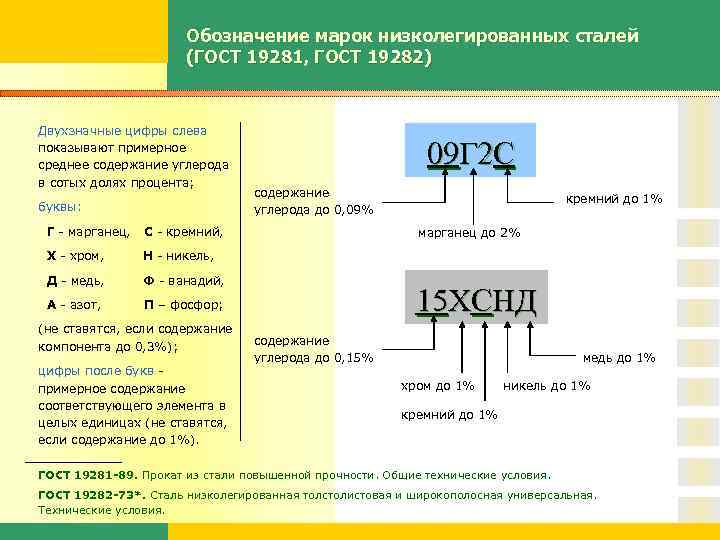 Обозначение марок низколегированных сталей (ГОСТ 19281, ГОСТ 19282)

Двухзначные цифры слева показывают примерное среднее содержание углерода в сотых долях процента;

буквы:

Г - марганец, С - кремний,

Х - хром, Н - никель,

Д - медь, Ф - ванадий,

А - азот, П – фосфор;

(не ставятся, если содержание компонента до 0,3%);

цифры после букв - примерное содержание соответствующего элемента в целых единицах (не ставятся, если содержание до 1%).

09Г2С

содержание углерода до 0,09%

марганец до 2%

кремний до 1%

15ХСНД

содержание углерода до 0,15%

хром до 1%

кремний до 1%

никель до 1%

медь до 1%

ГОСТ 19281-89. Прокат из стали повышенной прочности. Общие технические условия.

ГОСТ 19282-73*. Сталь низколегированная толстолистовая и широкополосная универсальная. Технические условия.